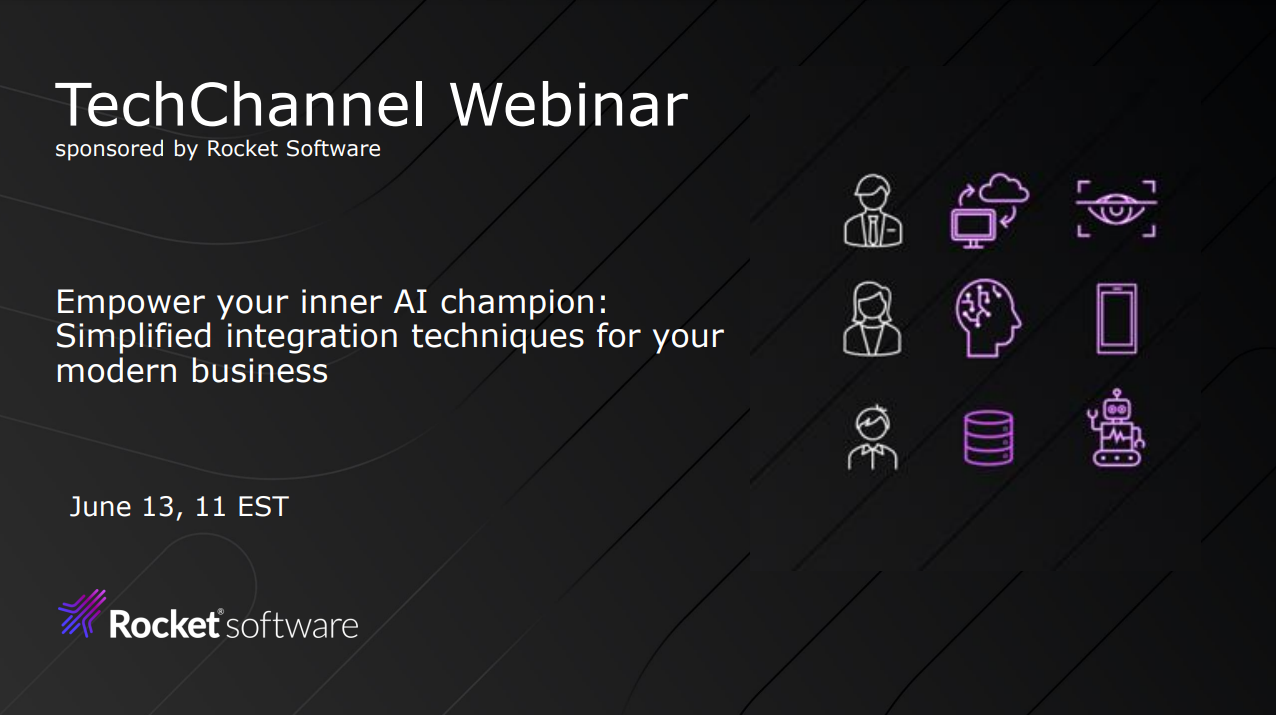 TechChannel Webinar
sponsored by Rocket Software

Empower your inner AI champion: Simplified integration techniques for your modern business

June 13, 11 EST

Rocket® software